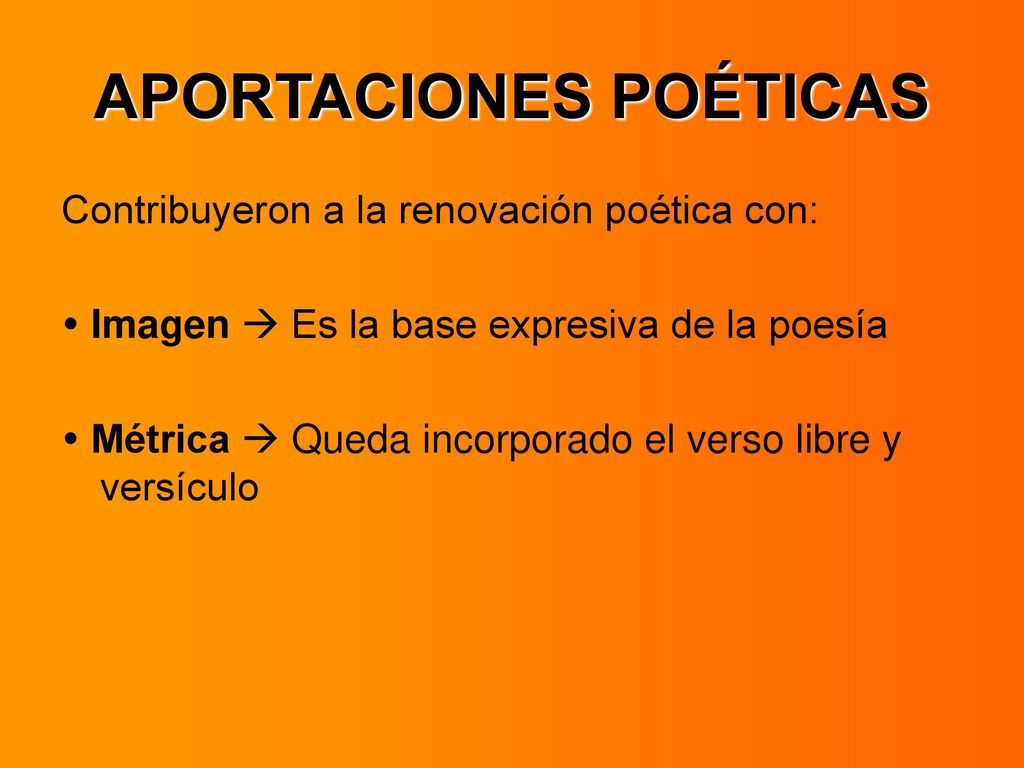 APORTACIONES POÉTICAS

Contribuyeron a la renovación poética con:

• Imagen → Es la base expresiva de la poesía

• Métrica → Queda incorporado el verso libre y versículo